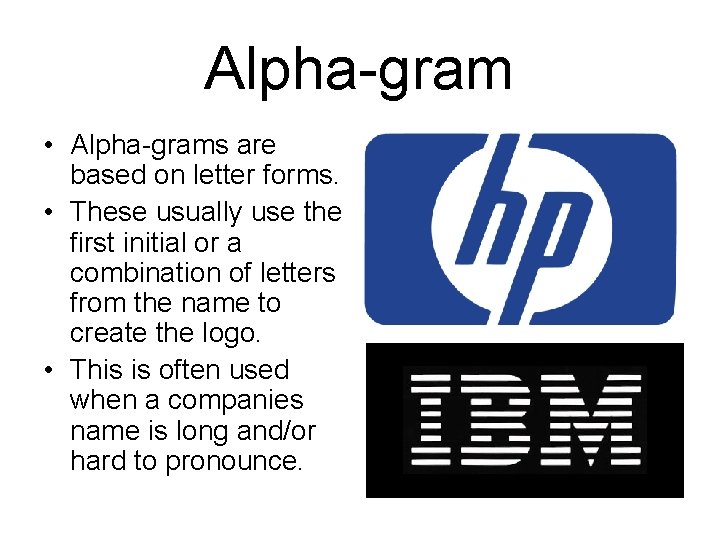 Alpha-gram

• Alpha-grams are based on letter forms.
• These usually use the first initial or a combination of letters from the name to create the logo.
• This is often used when a companies name is long and/or hard to pronounce.

hp

IBM